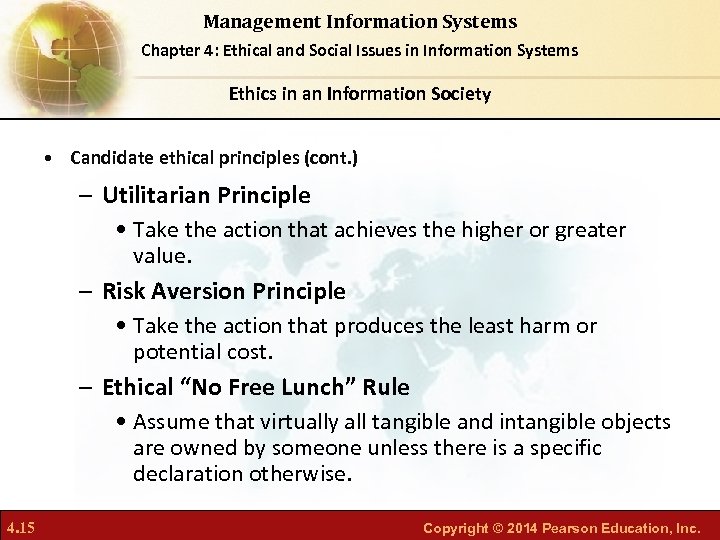 Management Information Systems
Chapter 4: Ethical and Social Issues in Information Systems

Ethics in an Information Society

• Candidate ethical principles (cont.)

– Utilitarian Principle

• Take the action that achieves the higher or greater value.

– Risk Aversion Principle

• Take the action that produces the least harm or potential cost.

– Ethical “No Free Lunch” Rule

• Assume that virtually all tangible and intangible objects are owned by someone unless there is a specific declaration otherwise.

4.15

Copyright © 2014 Pearson Education, Inc.